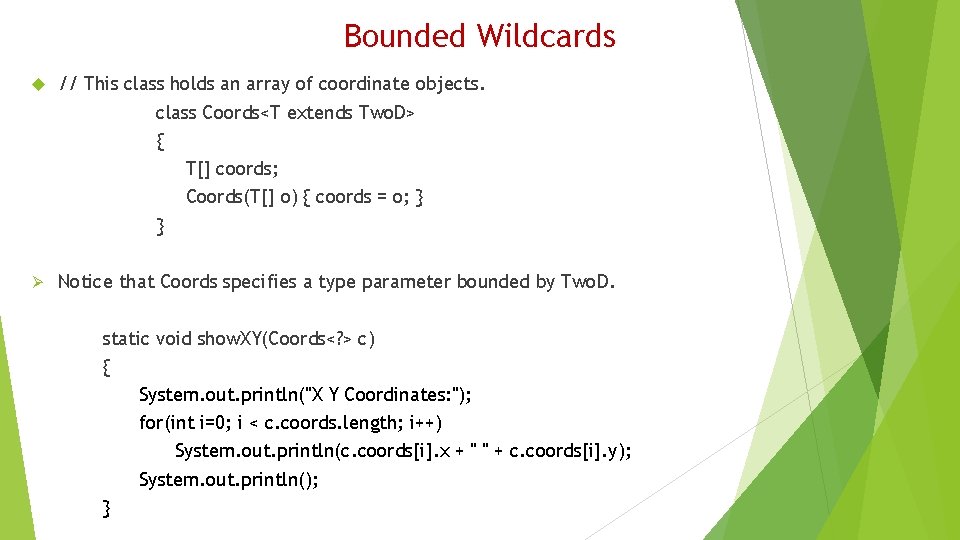 Bounded Wildcards

// This class holds an array of coordinate objects.

class Coords<T extends TwoD>
{
T[] coords;
Coords(T[] o) { coords = o; }
}

Notice that Coords specifies a type parameter bounded by TwoD.

static void showXY(Coords<?> c)
{
System.out.println("X Y Coordinates:");
for(int i=0; i < c.coords.length; i++)
System.out.println(c.coords[i].x + " " + c.coords[i].y);
System.out.println();
}